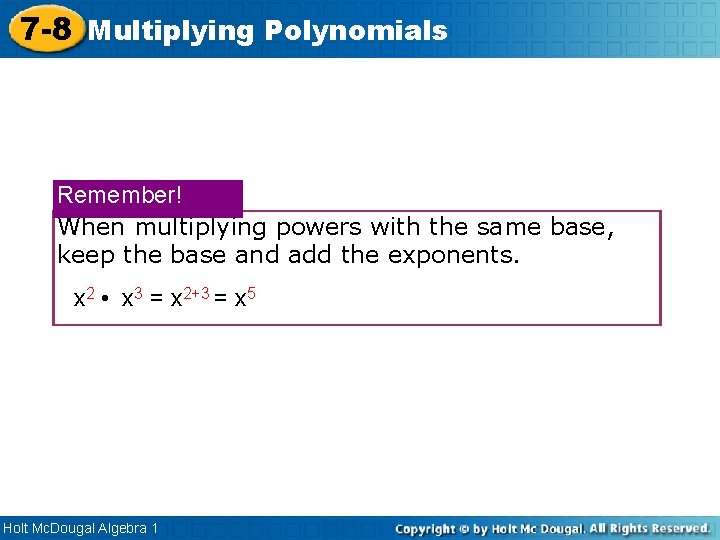 7-8 Multiplying Polynomials

Remember!

When multiplying powers with the same base, keep the base and add the exponents.

$x^2 \bullet x^3 = x^{2+3} = x^5$

Holt McDougal Algebra 1

Copyright © by Holt Mc Dougal. All Rights Reserved.